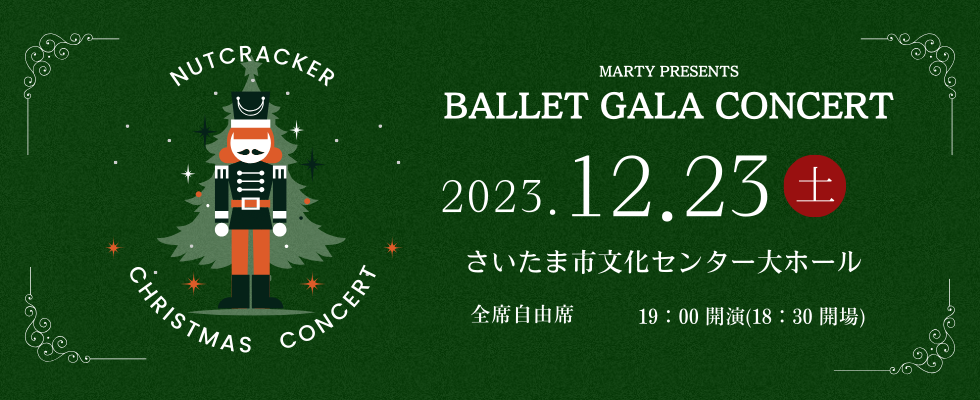 NUTCRACKER

CHRISTMAS CONCERT

MARTY PRESENTS

BALLET GALA CONCERT

2023.12.23 土

さいたま市文化センター大ホール

全席自由席

19：00 開演(18：30 開場)